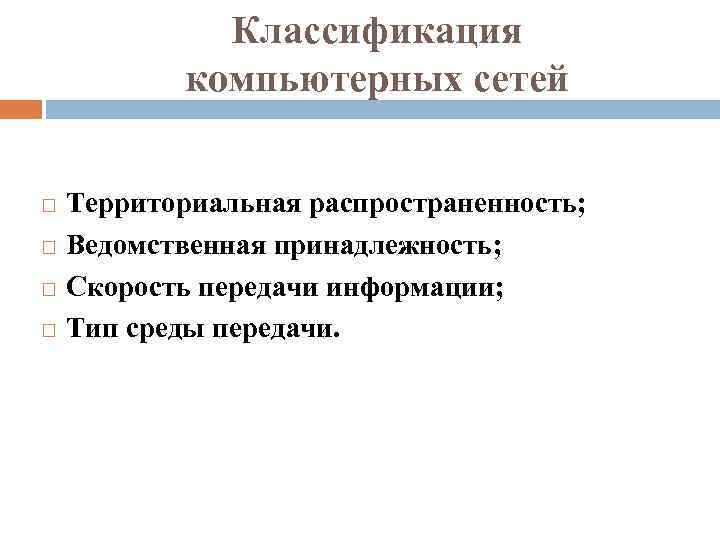 Классификация компьютерных сетей

Территориальная распространенность;
Ведомственная принадлежность;
Скорость передачи информации;
Тип среды передачи.